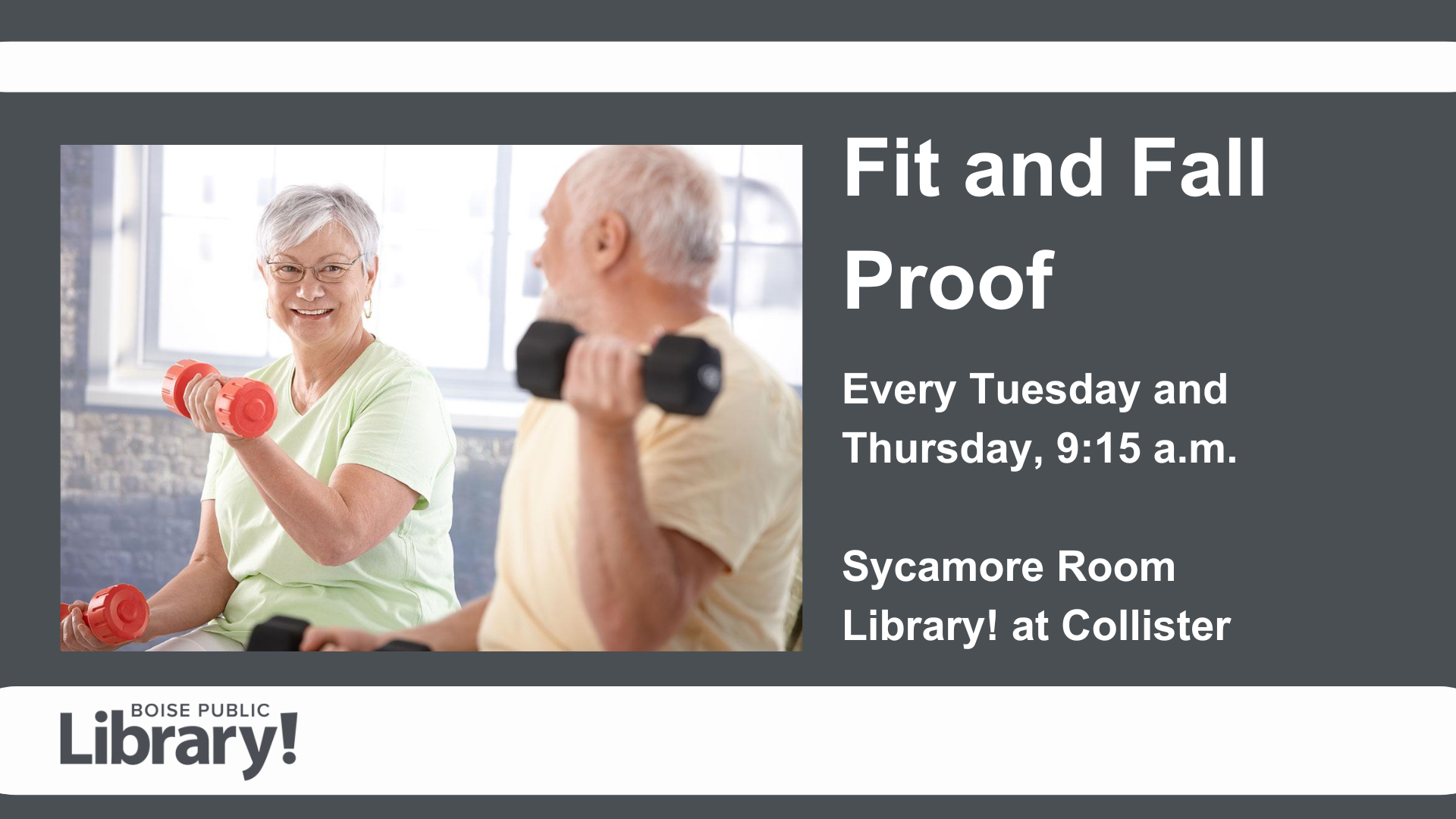 Fit and Fall Proof

Every Tuesday and Thursday, 9:15 a.m.

Sycamore Room
Library! at Collister

BOISE PUBLIC
Library!